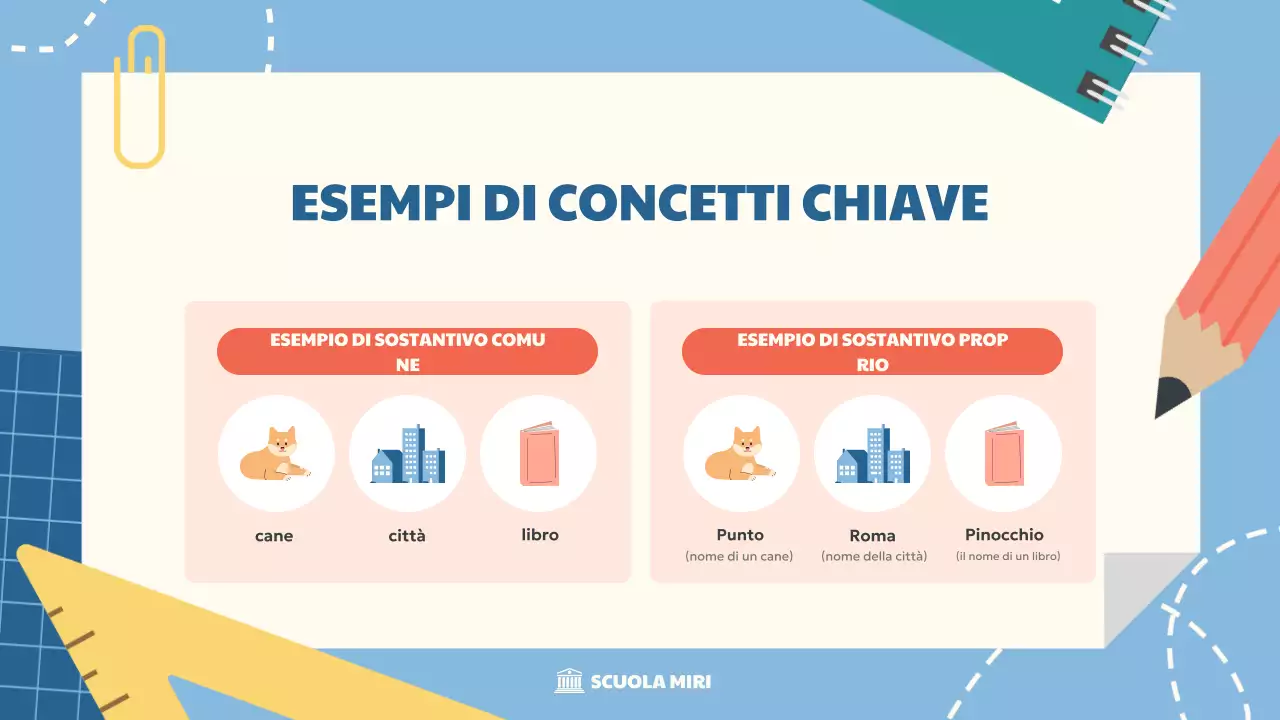 ESEMPI DI CONCETTI CHIAVE

ESEMPIO DI SOSTANTIVO COMU NE

cane

città

libro

ESEMPIO DI SOSTANTIVO PROP RIO

Punto
(nome di un cane)

Roma
(nome della città)

Pinocchio
(il nome di un libro)

SCUOLA MIRI